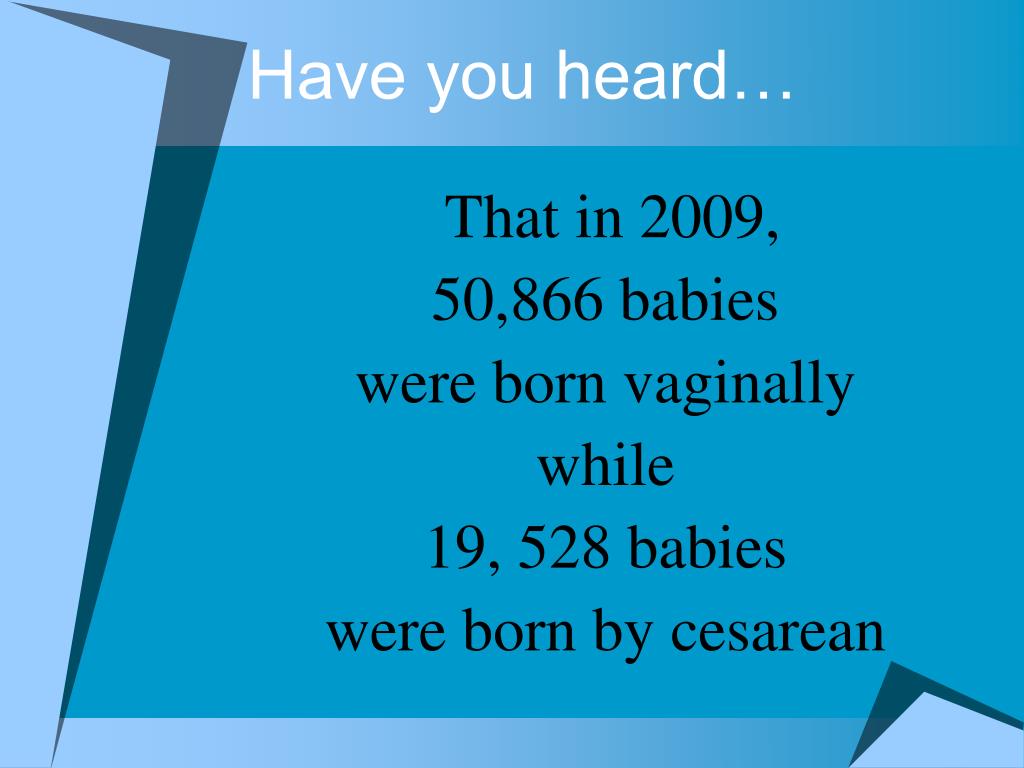 Have you heard…

That in 2009,
50,866 babies
were born vaginally
while
19, 528 babies
were born by cesarean